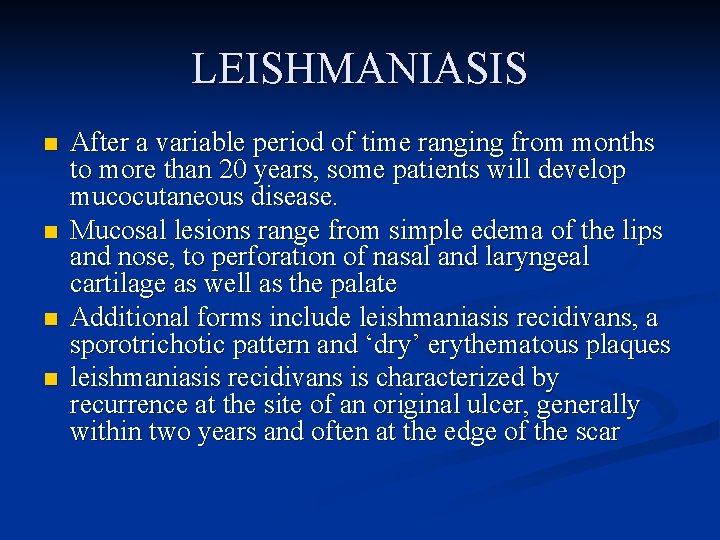 LEISHMANIASIS

- After a variable period of time ranging from months to more than 20 years, some patients will develop mucocutaneous disease.
- Mucosal lesions range from simple edema of the lips and nose, to perforation of nasal and laryngeal cartilage as well as the palate
- Additional forms include leishmaniasis recidivans, a sporotrichotic pattern and ‘dry’ erythematous plaques
- leishmaniasis recidivans is characterized by recurrence at the site of an original ulcer, generally within two years and often at the edge of the scar